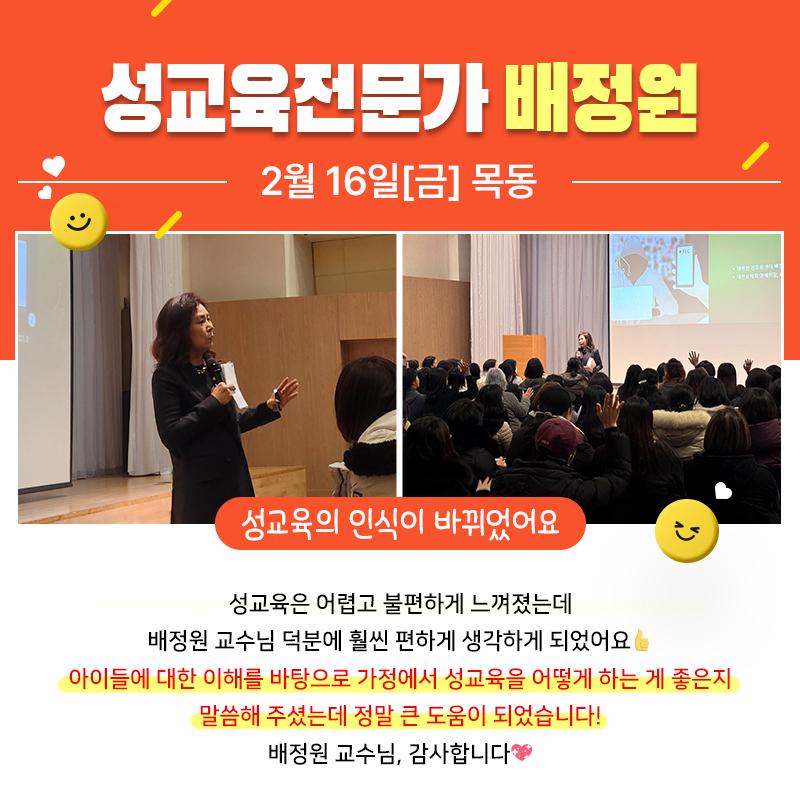 성교육전문가 배정원

2월 16일[금] 목동

성교육의 인식이 바뀌었어요

성교육은 어렵고 불편하게 느껴졌는데
배정원 교수님 덕분에 훨씬 편하게 생각하게 되었어요👍
아이들에 대한 이해를 바탕으로 가정에서 성교육을 어떻게 하는 게 좋은지
말씀해 주셨는데 정말 큰 도움이 되었습니다!
배정원 교수님, 감사합니다💖